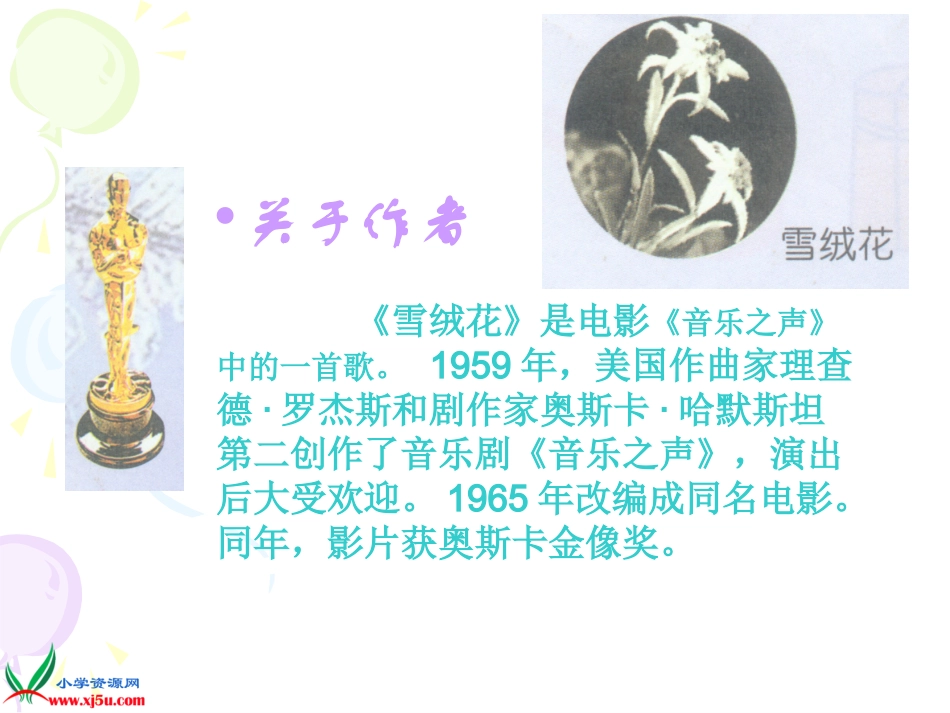 雪绒花

• 关于作者

《雪绒花》是电影《音乐之声》中的一首歌。 1959 年，美国作曲家理查德 · 罗杰斯和剧作家奥斯卡 · 哈默斯坦第二创作了音乐剧《音乐之声》，演出后大受欢迎。 1965 年改编成同名电影。同年，影片获奥斯卡金像奖。

小学资源网
www.xj5u.com